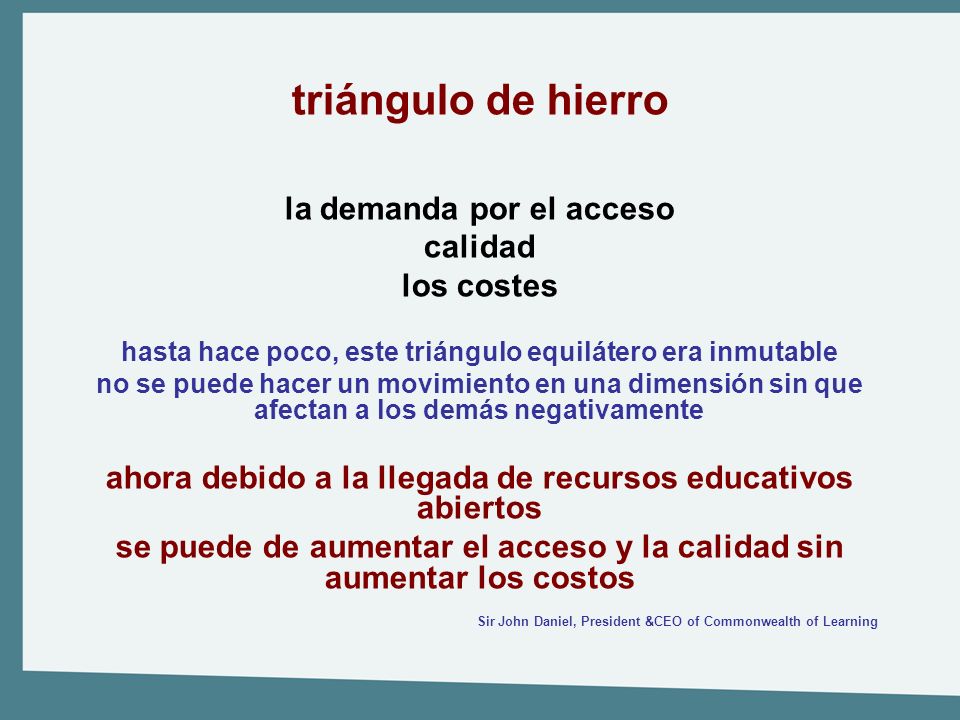 triángulo de hierro

la demanda por el acceso
calidad
los costes

hasta hace poco, este triángulo equilátero era inmutable
no se puede hacer un movimiento en una dimensión sin que afectan a los demás negativamente

ahora debido a la llegada de recursos educativos abiertos
se puede de aumentar el acceso y la calidad sin aumentar los costos

Sir John Daniel, President &CEO of Commonwealth of Learning